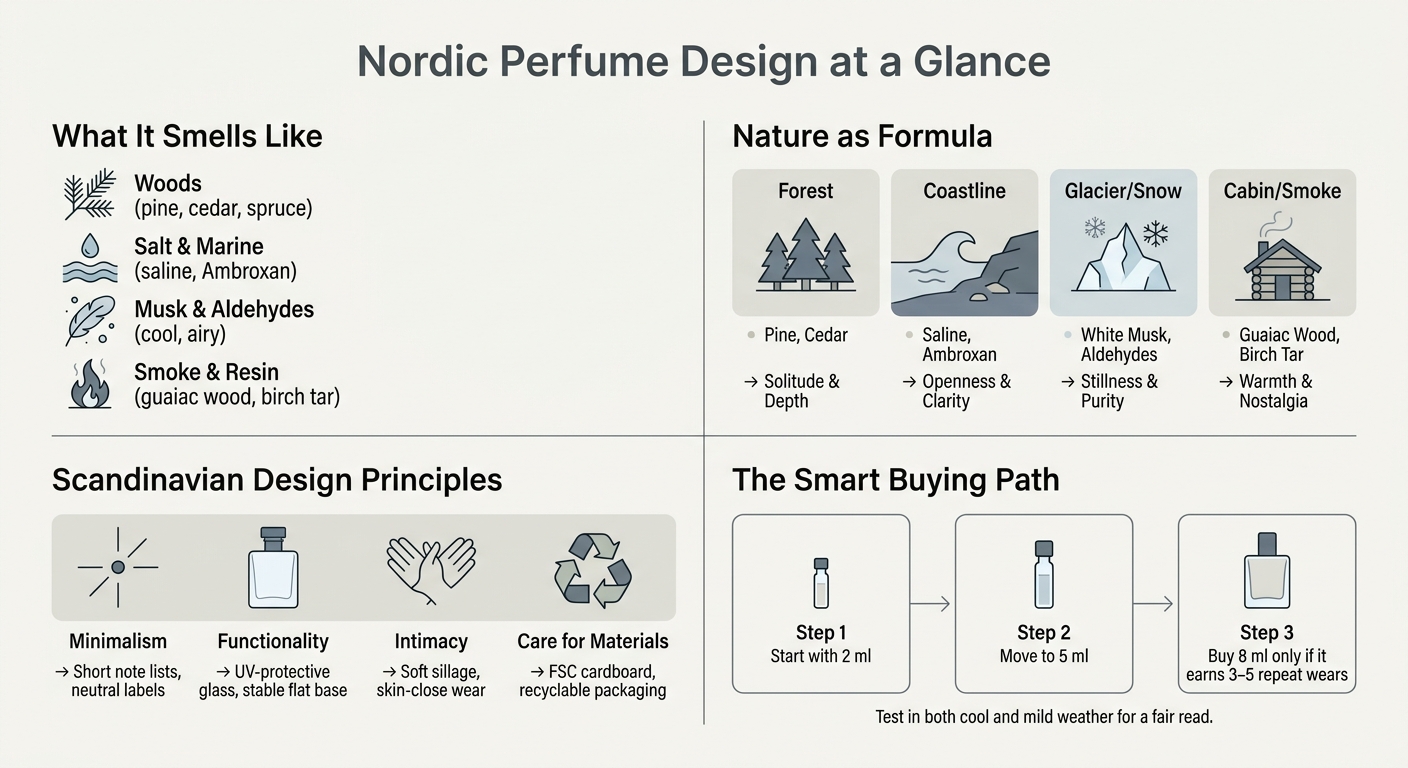 Nordic Perfume Design at a Glance

What It Smells Like

Woods
(pine, cedar, spruce)

Salt & Marine
(saline, Ambroxan)

Musk & Aldehydes
(cool, airy)

Smoke & Resin
(guaiac wood, birch tar)

Nature as Formula

Forest
• Pine, Cedar
→ Solitude & Depth

Coastline
• Saline, Ambroxan
→ Openness & Clarity

Glacier/Snow
• White Musk, Aldehydes
→ Stillness & Purity

Cabin/Smoke
• Guaiac Wood, Birch Tar
→ Warmth & Nostalgia

Scandinavian Design Principles

Minimalism
→ Short note lists, neutral labels

Functionality
→ UV-protective glass, stable flat base

Intimacy
→ Soft sillage, skin-close wear

Care for Materials
→ FSC cardboard, recyclable packaging

The Smart Buying Path

Step 1
Start with 2 ml

Step 2
Move to 5 ml

Step 3
Buy 8 ml only if it earns 3–5 repeat wears

Test in both cool and mild weather for a fair read.